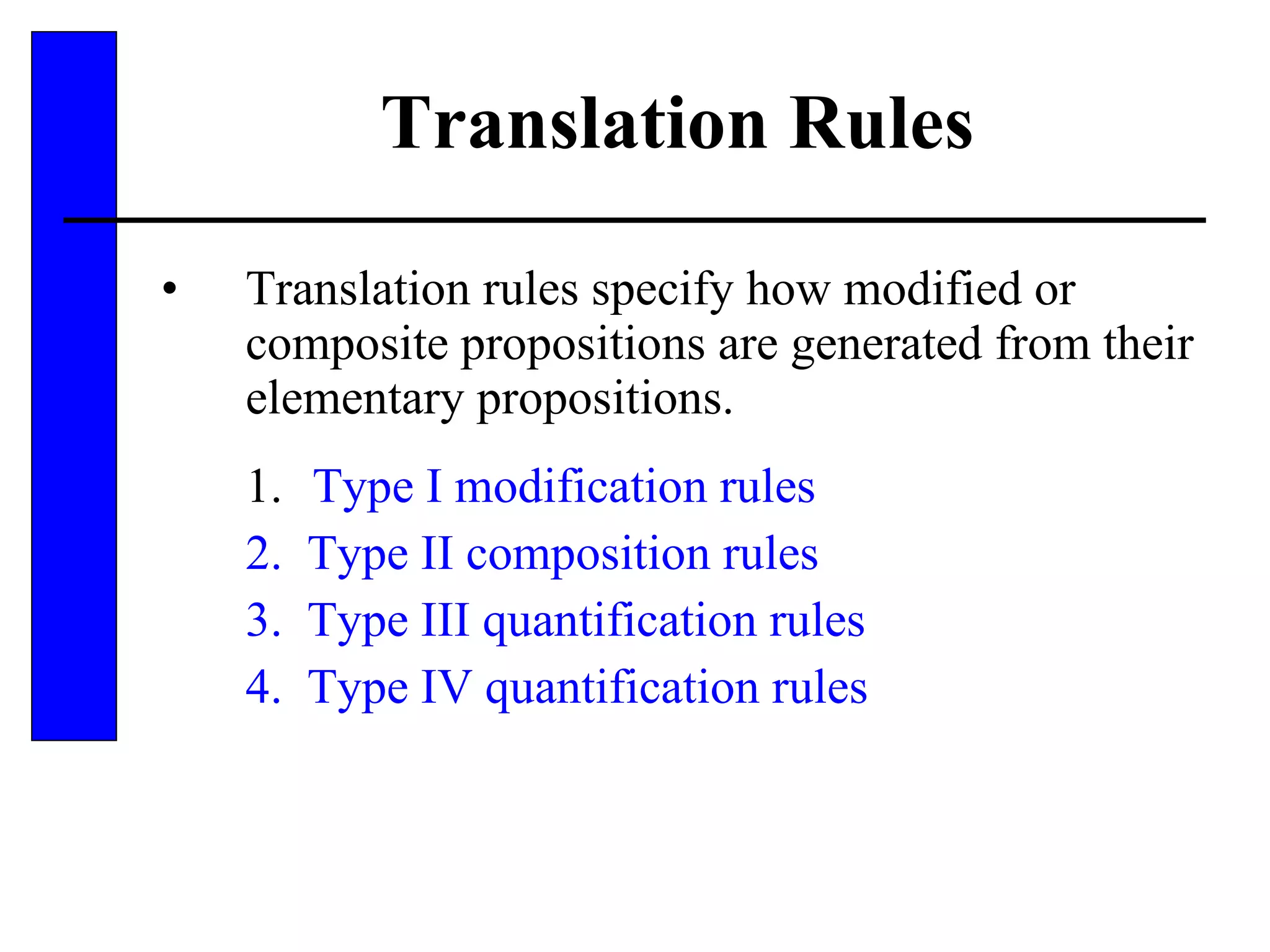 Translation Rules

• Translation rules specify how modified or composite propositions are generated from their elementary propositions.

1. Type I modification rules
2. Type II composition rules
3. Type III quantification rules
4. Type IV quantification rules